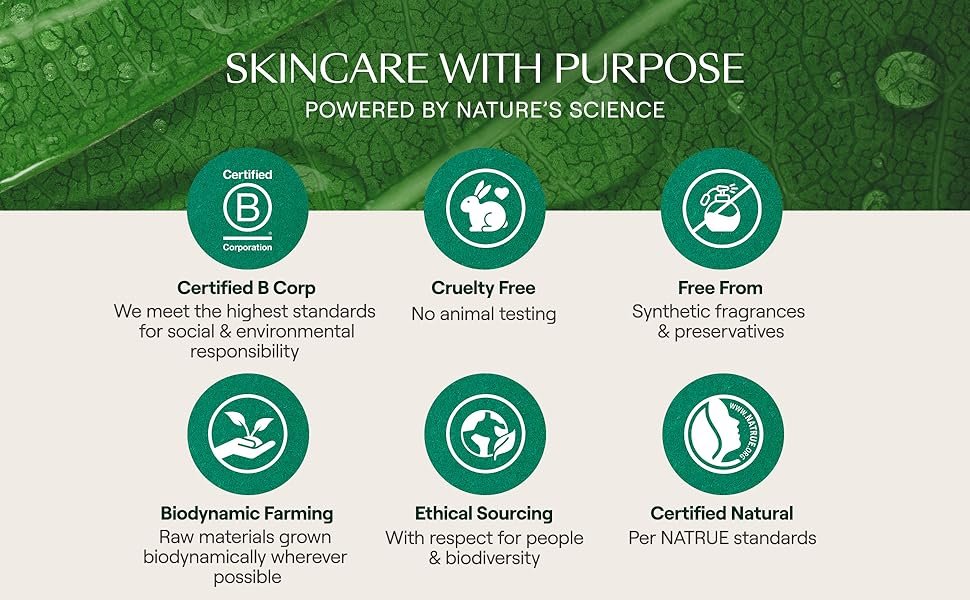 SKINCARE WITH PURPOSE
POWERED BY NATURE'S SCIENCE

Certified
B
Corporation

Certified B Corp
We meet the highest standards for social & environmental responsibility

Cruelty Free
No animal testing

Free From
Synthetic fragrances & preservatives

Biodynamic Farming
Raw materials grown biodynamically wherever possible

Ethical Sourcing
With respect for people & biodiversity

WWW.NATRUE.ORG

Certified Natural
Per NATRUE standards